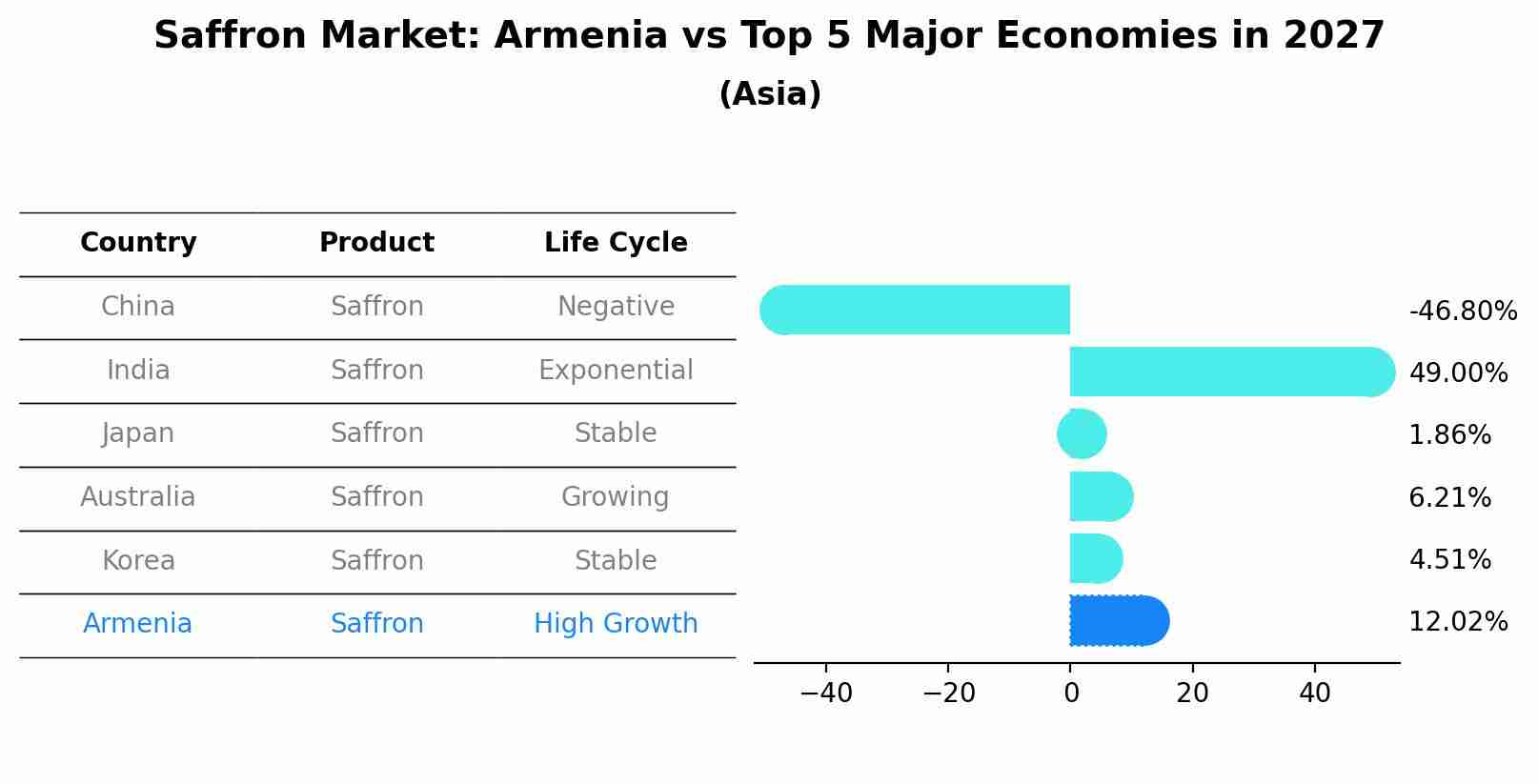 Saffron Market: Armenia vs Top 5 Major Economies in 2027

(Asia)

| Country | Product | Life Cycle |
|---|---|---|
| China | Saffron | Negative |
| India | Saffron | Exponential |
| Japan | Saffron | Stable |
| Australia | Saffron | Growing |
| Korea | Saffron | Stable |
| Armenia | Saffron | High Growth |

-46.80%
49.00%
1.86%
6.21%
4.51%
12.02%

−40 −20 0 20 40